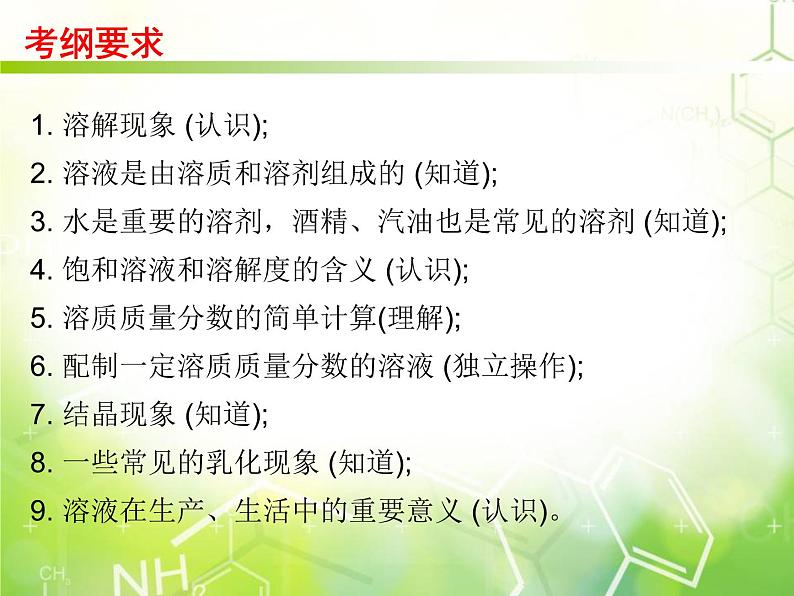 考纲要求

1. 溶解现象 (认识);
2. 溶液是由溶质和溶剂组成的 (知道);
3. 水是重要的溶剂，酒精、汽油也是常见的溶剂 (知道);
4. 饱和溶液和溶解度的含义 (认识);
5. 溶质质量分数的简单计算(理解);
6. 配制一定溶质质量分数的溶液 (独立操作);
7. 结晶现象 (知道);
8. 一些常见的乳化现象 (知道);
9. 溶液在生产、生活中的重要意义 (认识)。